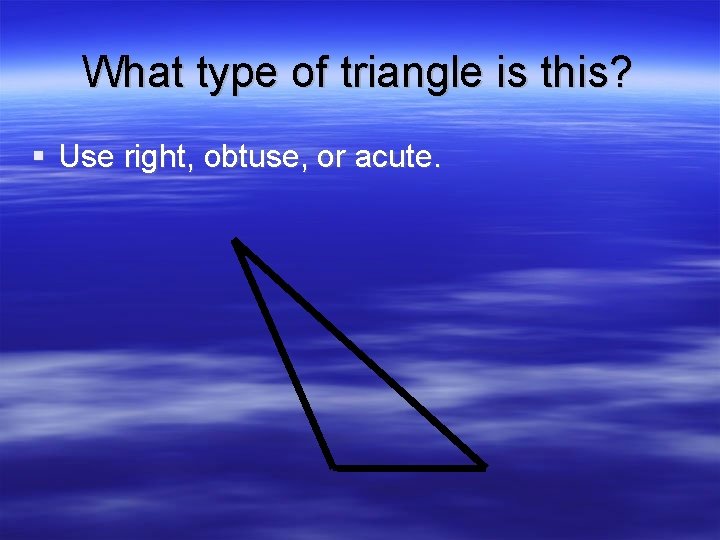 What type of triangle is this?

▪ Use right, obtuse, or acute.